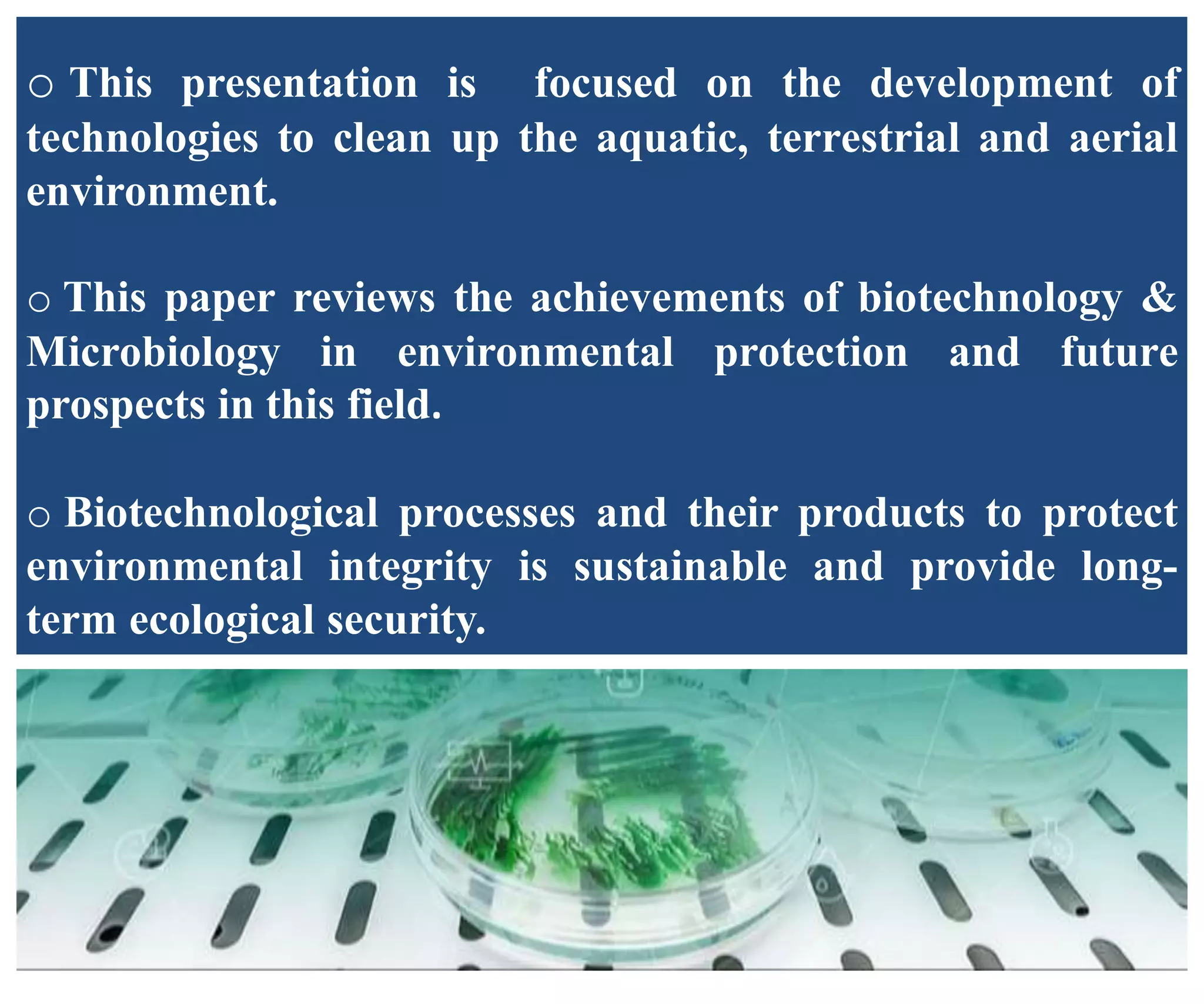 ○ This presentation is  focused on the development of technologies to clean up the aquatic, terrestrial and aerial environment.

○ This paper reviews the achievements of biotechnology & Microbiology in environmental protection and future prospects in this field.

○ Biotechnological processes and their products to protect environmental integrity is sustainable and provide long-term ecological security.